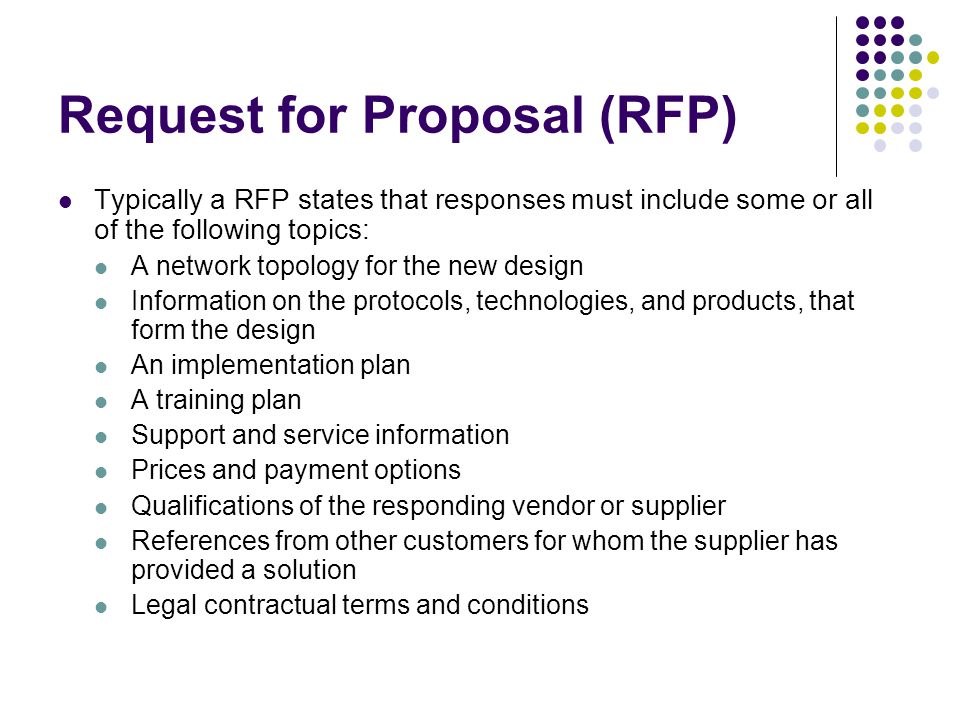 Request for Proposal (RFP)

- Typically a RFP states that responses must include some or all of the following topics:
  - A network topology for the new design
  - Information on the protocols, technologies, and products, that form the design
  - An implementation plan
  - A training plan
  - Support and service information
  - Prices and payment options
  - Qualifications of the responding vendor or supplier
  - References from other customers for whom the supplier has provided a solution
  - Legal contractual terms and conditions